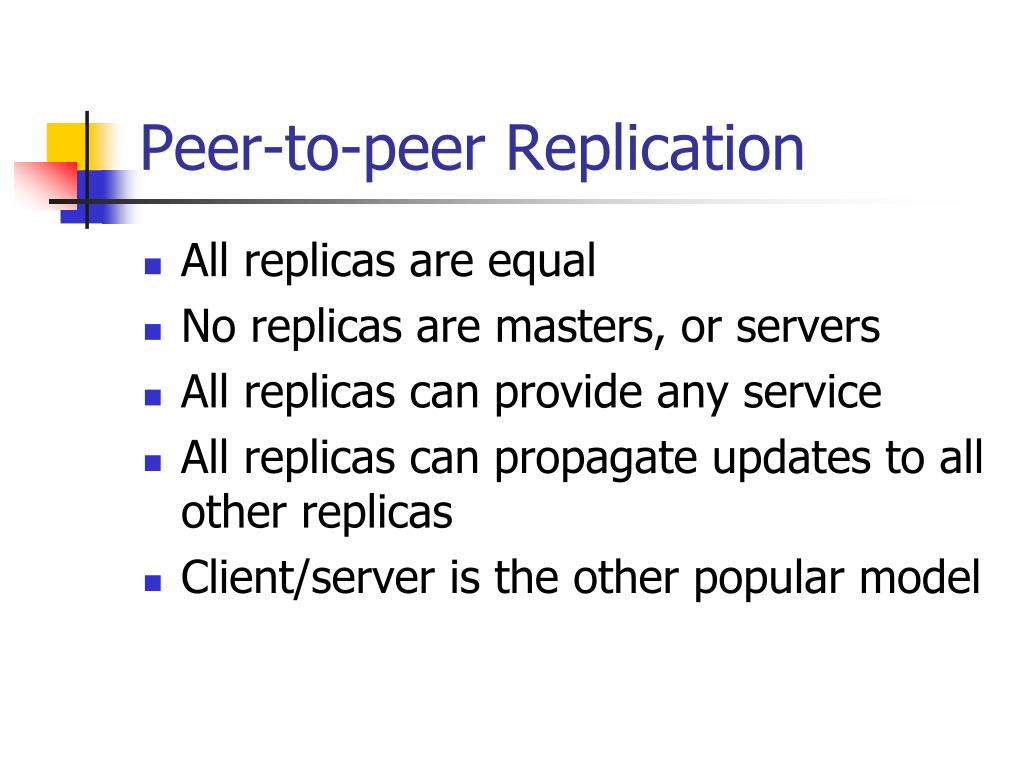 Peer-to-peer Replication

- All replicas are equal
- No replicas are masters, or servers
- All replicas can provide any service
- All replicas can propagate updates to all other replicas
- Client/server is the other popular model